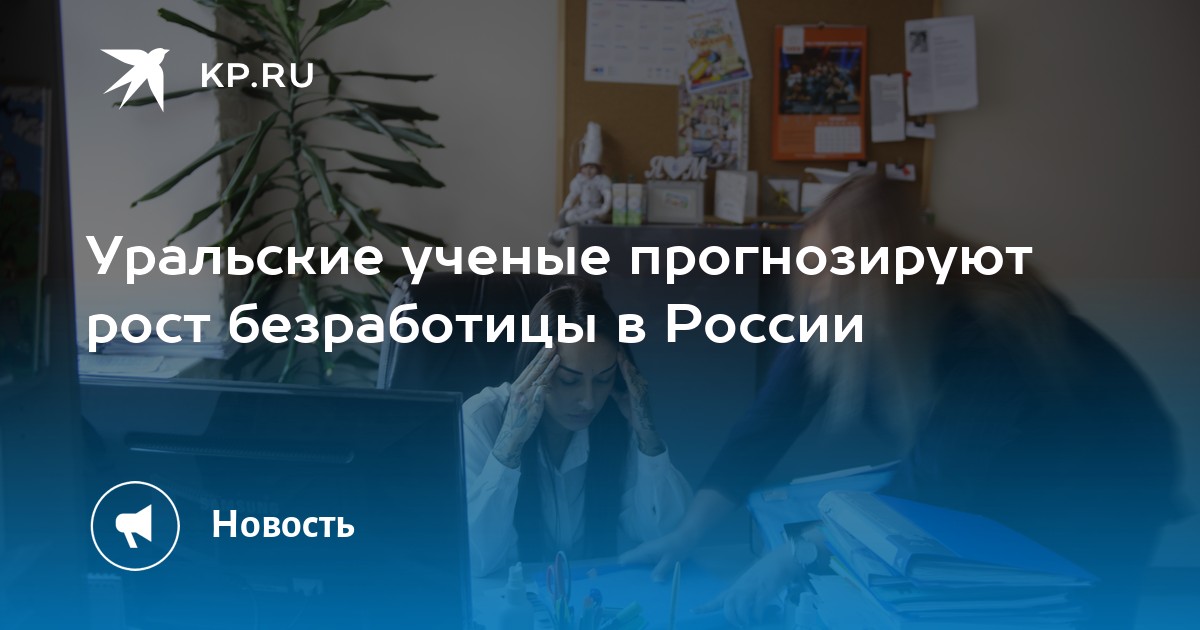 KP.RU

Уральские ученые прогнозируют рост безработицы в России

Новость